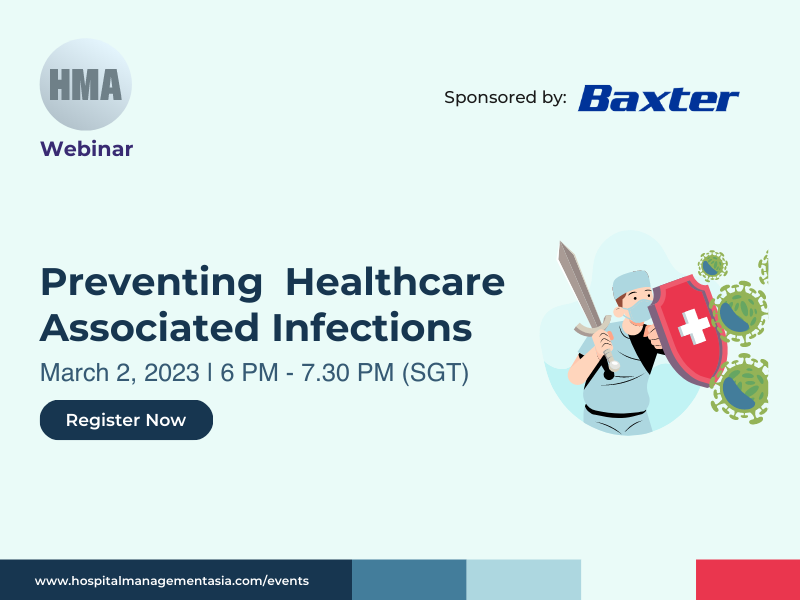 HMA
Webinar

Sponsored by: Baxter

Preventing Healthcare Associated Infections

March 2, 2023 | 6 PM - 7.30 PM (SGT)

Register Now

www.hospitalmanagementasia.com/events